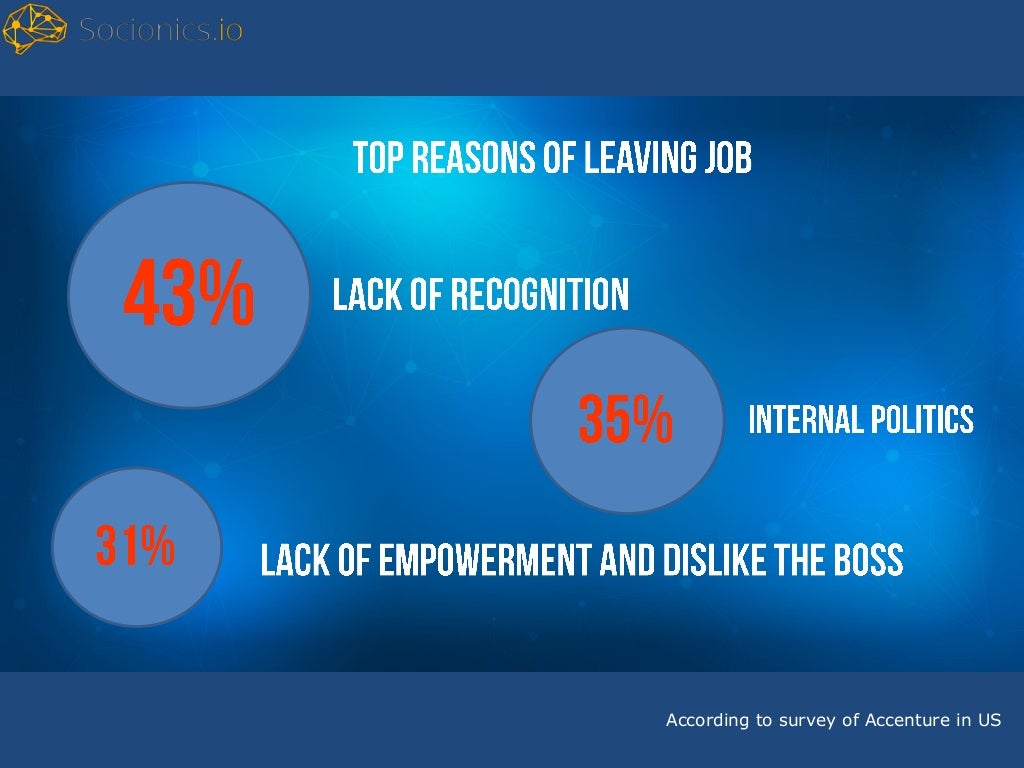 Socionics.io

TOP REASONS OF LEAVING JOB

43%

LACK OF RECOGNITION

35%

INTERNAL POLITICS

31%

LACK OF EMPOWERMENT AND DISLIKE THE BOSS

According to survey of Accenture in US